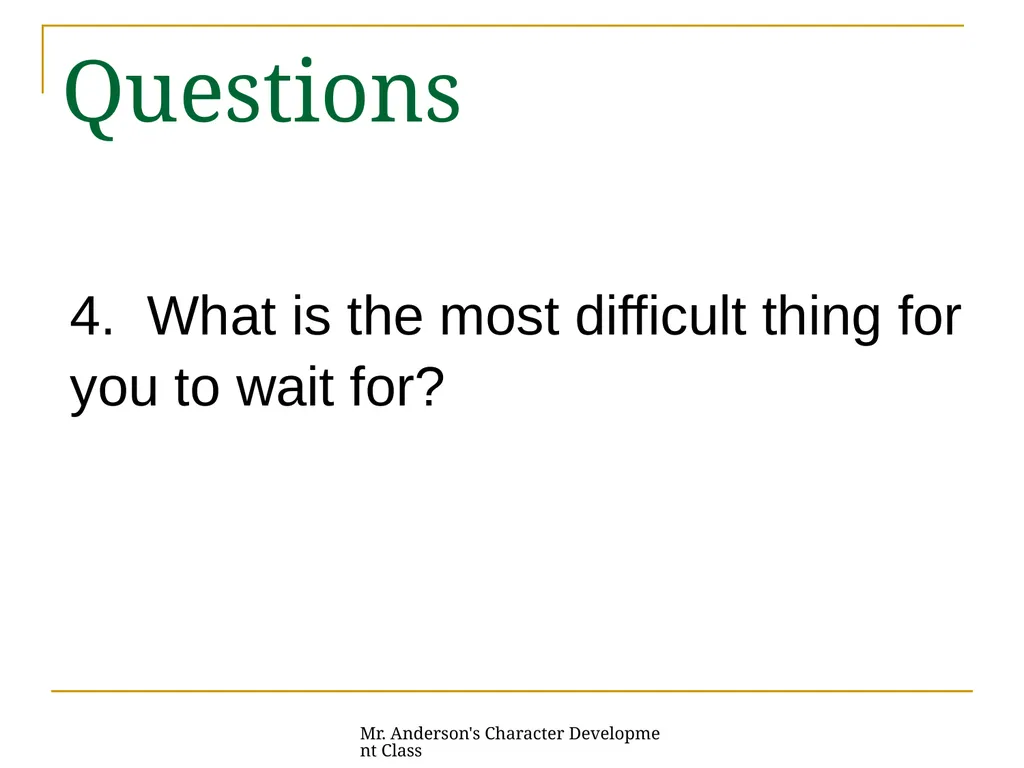 Questions

4. What is the most difficult thing for you to wait for?

Mr. Anderson's Character Development Class